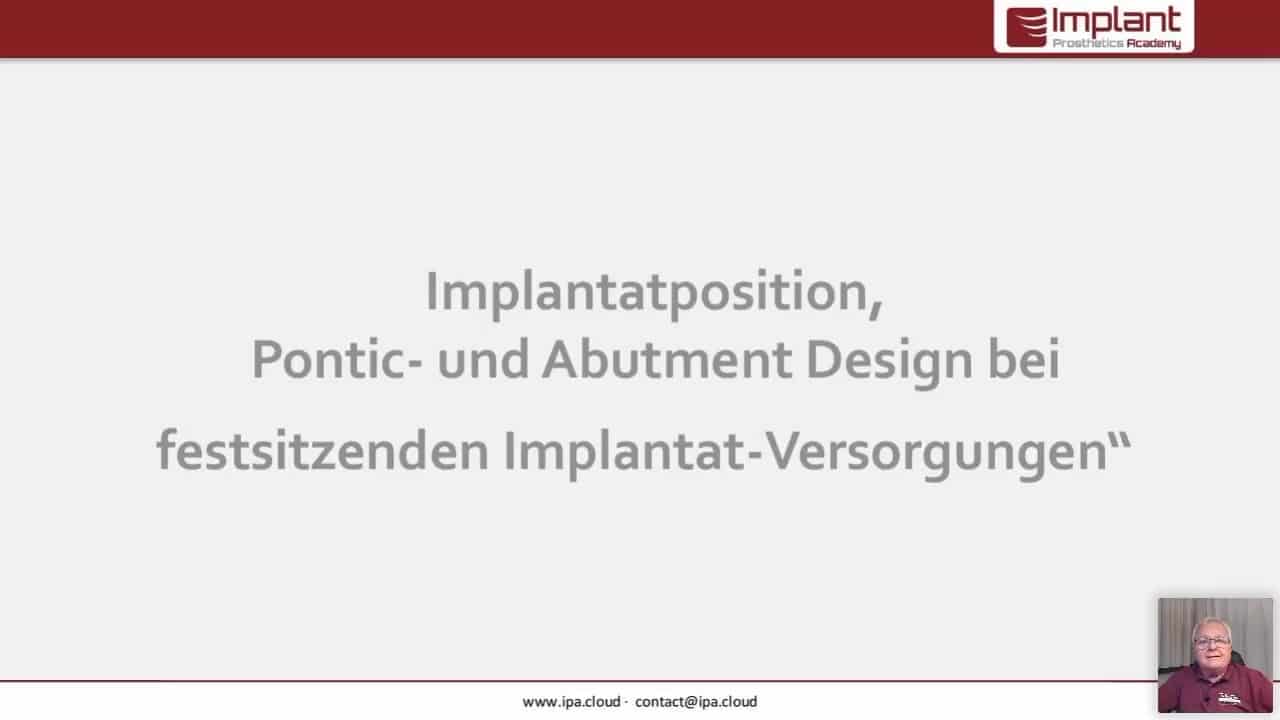 Implant
Prosthetics Academy

Implantatposition,
Pontic- und Abutment Design bei
festsitzenden Implantat-Versorgungen“

www.ipa.cloud · contact@ipa.cloud